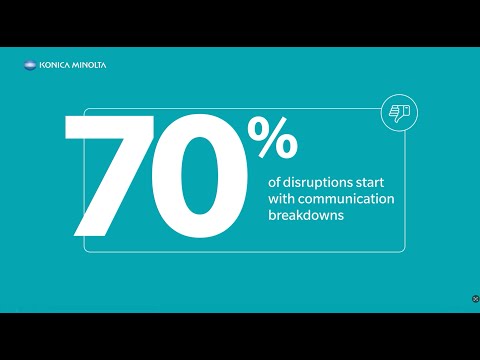 KONICA MINOLTA

70%

of disruptions start with communication breakdowns